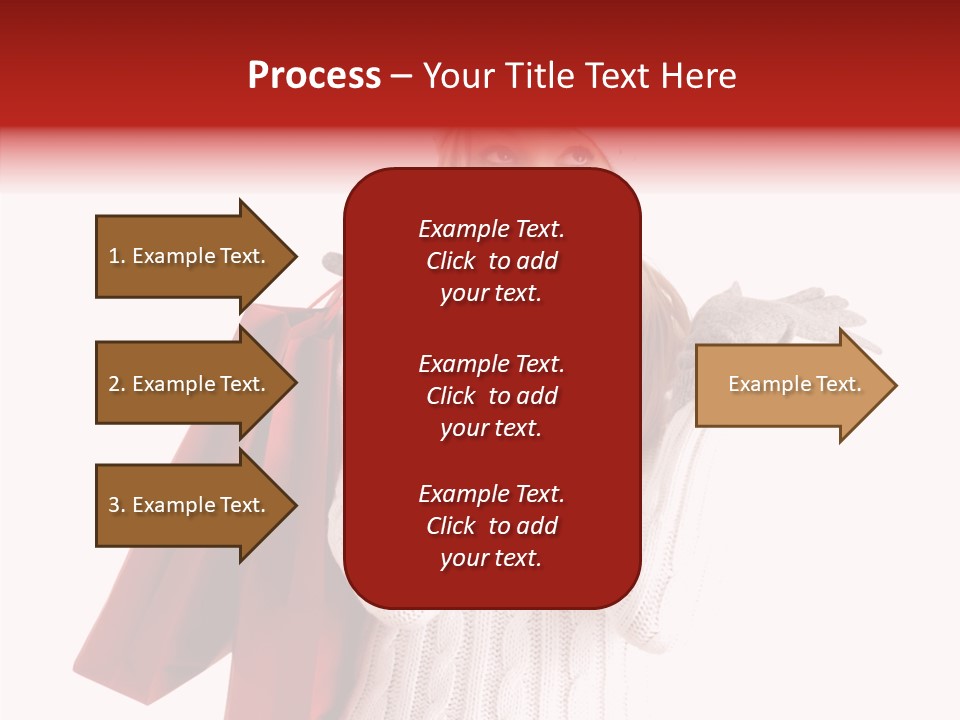 Process – Your Title Text Here

1. Example Text.

2. Example Text.

3. Example Text.

Example Text. Click to add your text.

Example Text. Click to add your text.

Example Text. Click to add your text.

Example Text.